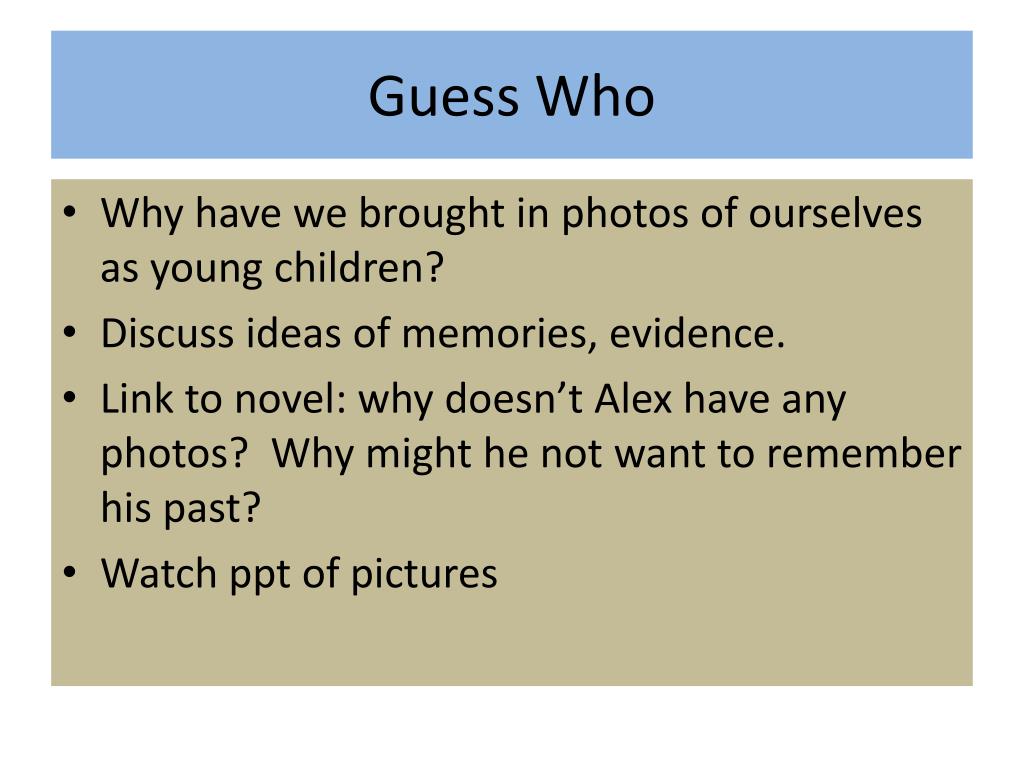 Guess Who

• Why have we brought in photos of ourselves as young children?
• Discuss ideas of memories, evidence.
• Link to novel: why doesn’t Alex have any photos? Why might he not want to remember his past?
• Watch ppt of pictures